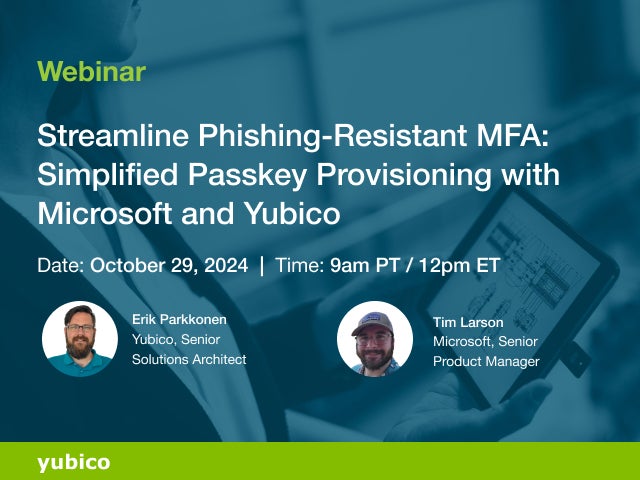 Webinar

Streamline Phishing-Resistant MFA: Simplified Passkey Provisioning with Microsoft and Yubico

Date: October 29, 2024 | Time: 9am PT / 12pm ET

Erik Parkkonen
Yubico, Senior Solutions Architect

Tim Larson
Microsoft, Senior Product Manager

yubico